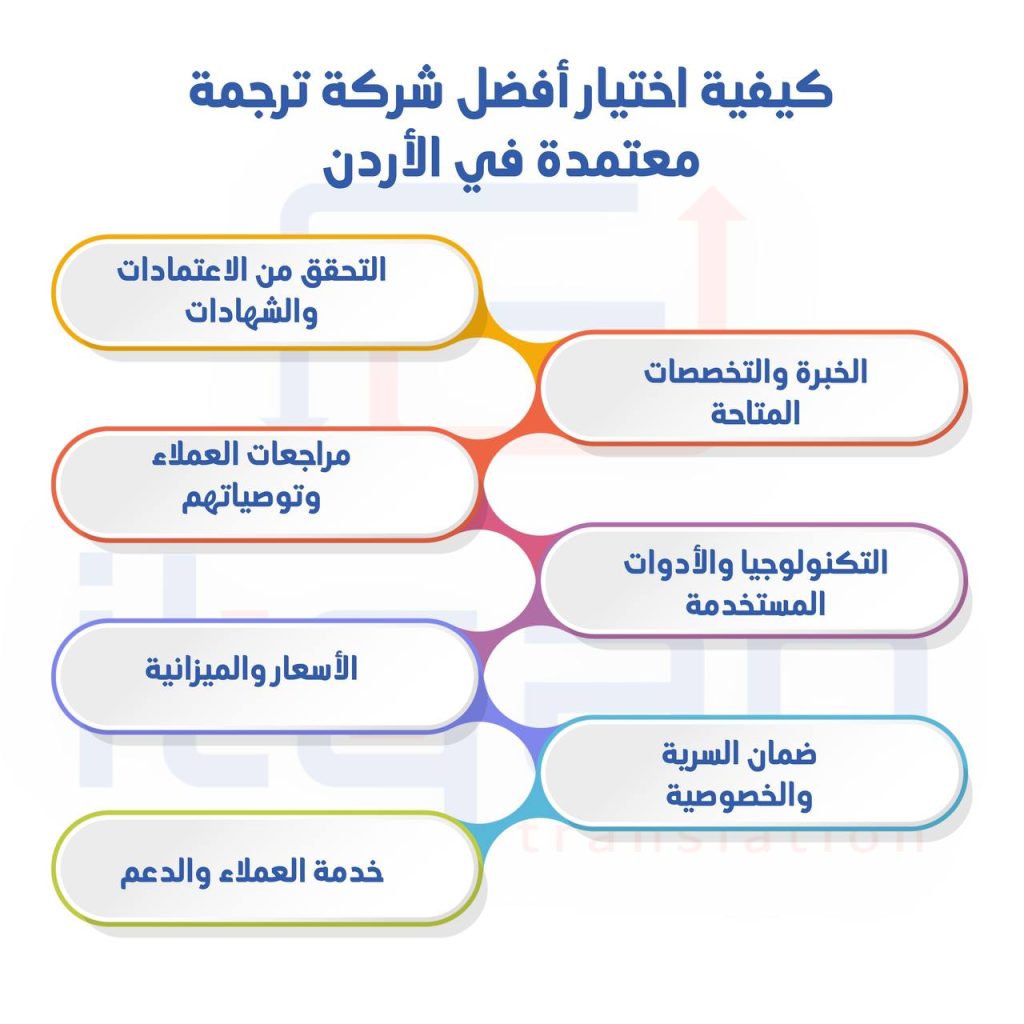 كيفية اختيار أفضل شركة ترجمة معتمدة في الأردن

التحقق من الاعتمادات والشهادات

الخبرة والتخصصات المتاحة

مراجعات العملاء وتوصياتهم

التكنولوجيا والأدوات المستخدمة

الأسعار والميزانية

ضمان السرية والخصوصية

خدمة العملاء والدعم

translation